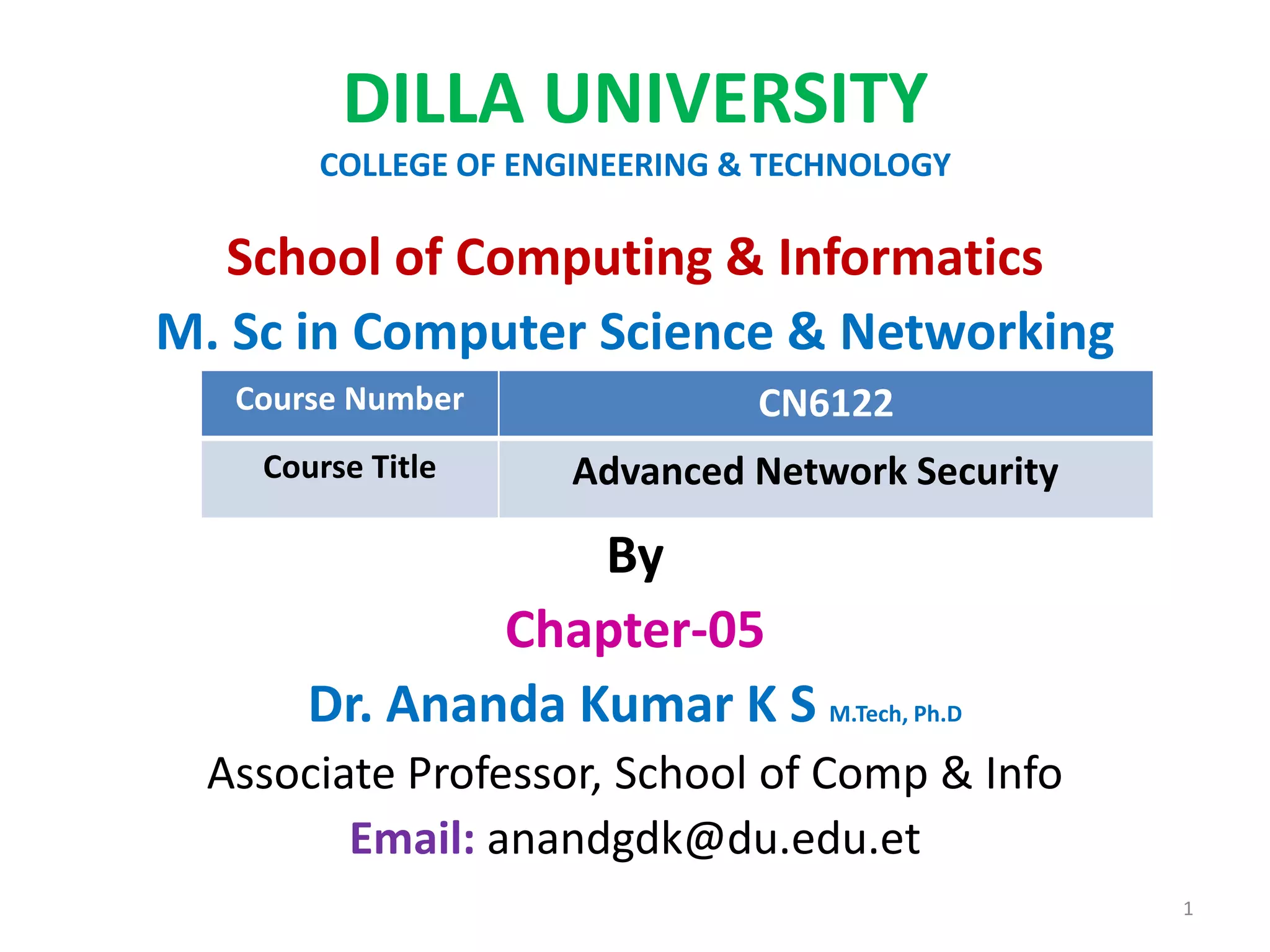 DILLA UNIVERSITY

COLLEGE OF ENGINEERING & TECHNOLOGY

School of Computing & Informatics

M. Sc in Computer Science & Networking

| Course Number | CN6122 |
|---|---|
| Course Title | Advanced Network Security |

By

Chapter-05

Dr. Ananda Kumar K S M.Tech, Ph.D

Associate Professor, School of Comp & Info

Email: anandgdk@du.edu.et

1